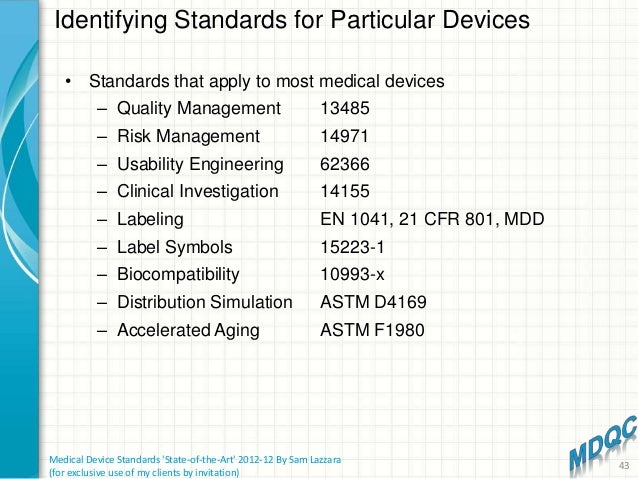 Identifying Standards for Particular Devices

• Standards that apply to most medical devices
– Quality Management 13485
– Risk Management 14971
– Usability Engineering 62366
– Clinical Investigation 14155
– Labeling EN 1041, 21 CFR 801, MDD
– Label Symbols 15223-1
– Biocompatibility 10993-x
– Distribution Simulation ASTM D4169
– Accelerated Aging ASTM F1980

Medical Device Standards 'State-of-the-Art' 2012-12 By Sam Lazzara
(for exclusive use of my clients by invitation)

MDQC

43